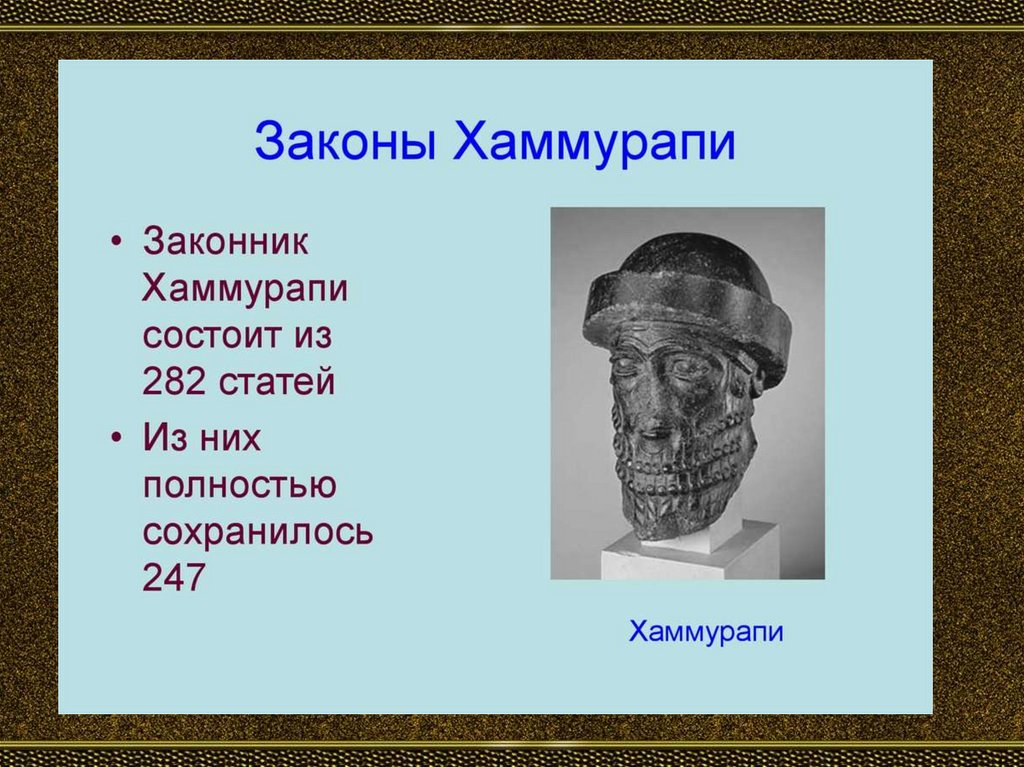 Законы Хаммурапи

• Законник Хаммурапи состоит из 282 статей

• Из них полностью сохранилось 247

Хаммурапи